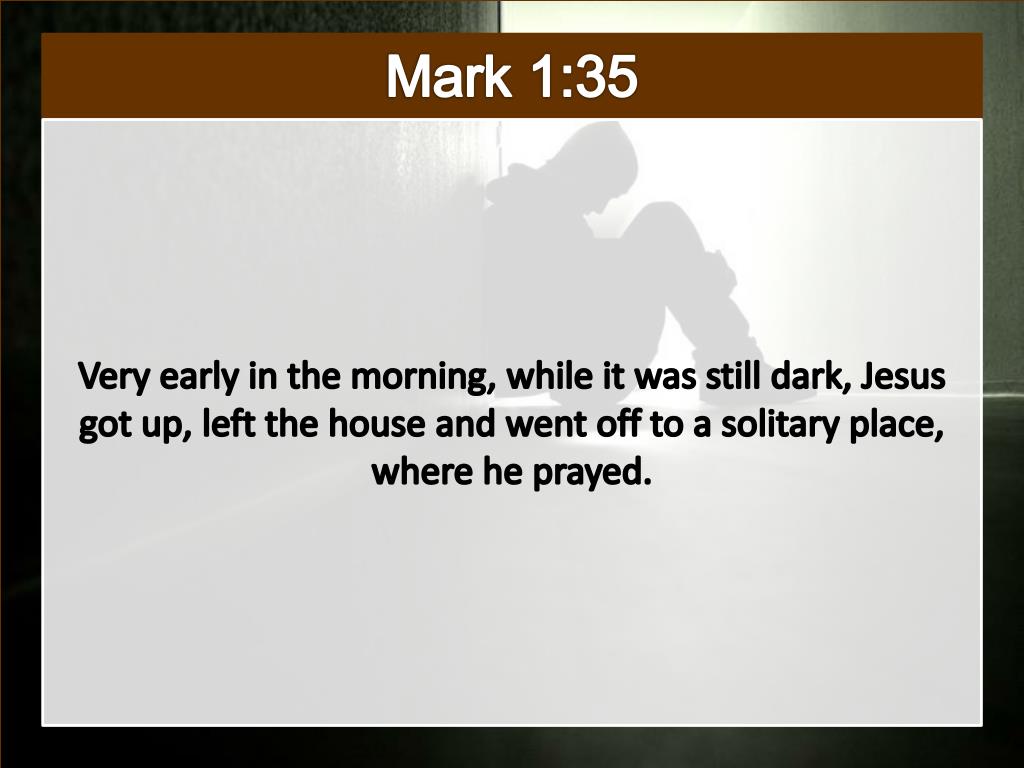 Mark 1:35

Very early in the morning, while it was still dark, Jesus got up, left the house and went off to a solitary place, where he prayed.